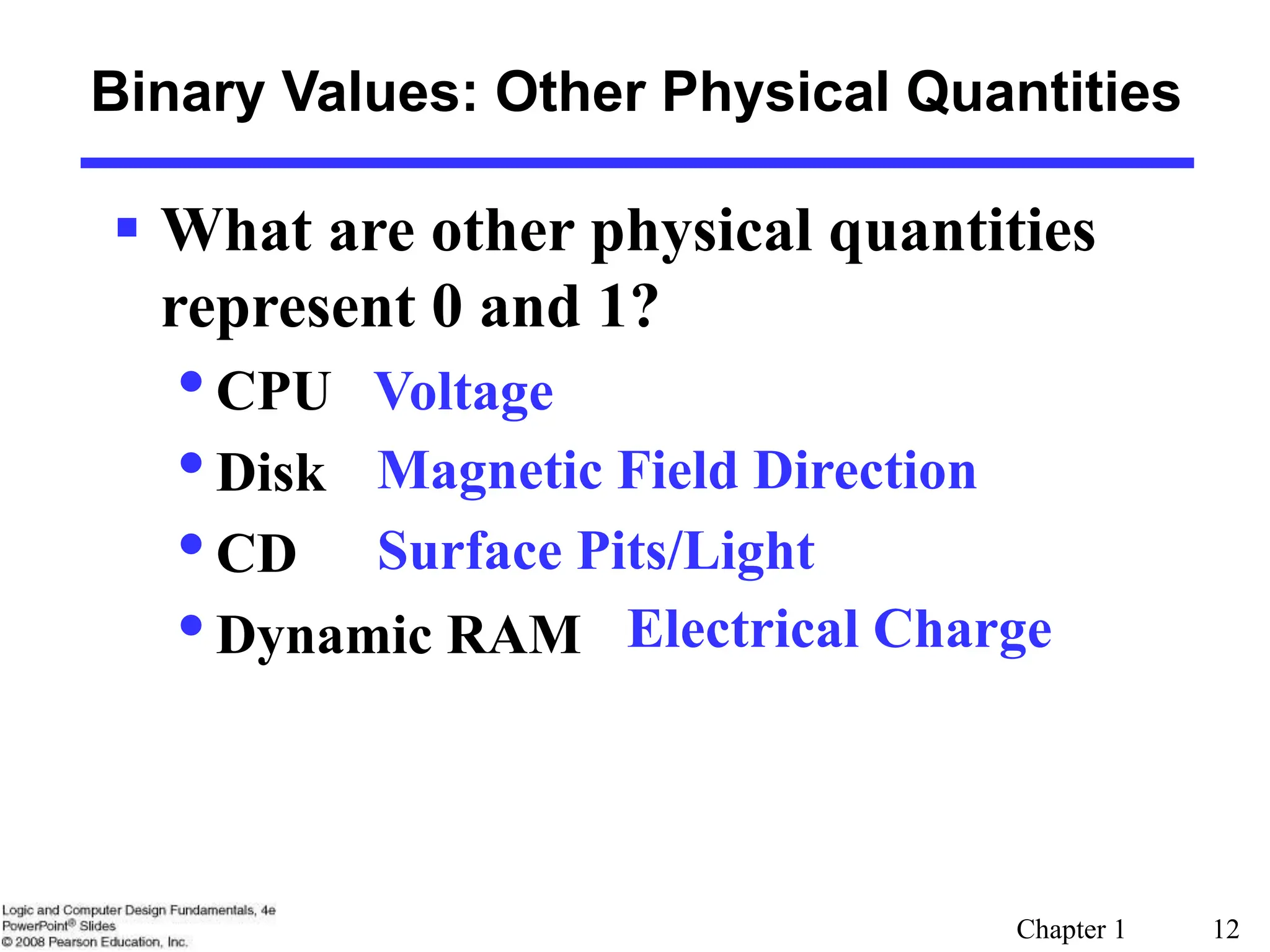 Binary Values: Other Physical Quantities

▪ What are other physical quantities represent 0 and 1?

• CPU Voltage
• Disk Magnetic Field Direction
• CD Surface Pits/Light
• Dynamic RAM Electrical Charge

Logic and Computer Design Fundamentals, 4e
PowerPoint® Slides
© 2008 Pearson Education, Inc.

Chapter 1 12